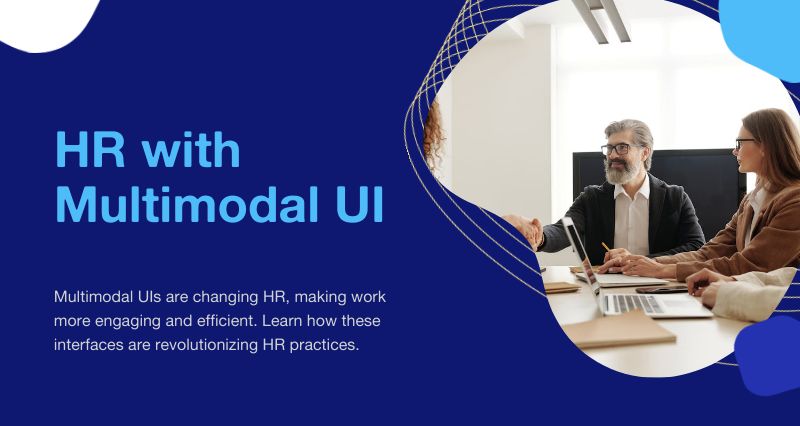 HR with Multimodal UI

Multimodal UIs are changing HR, making work more engaging and efficient. Learn how these interfaces are revolutionizing HR practices.